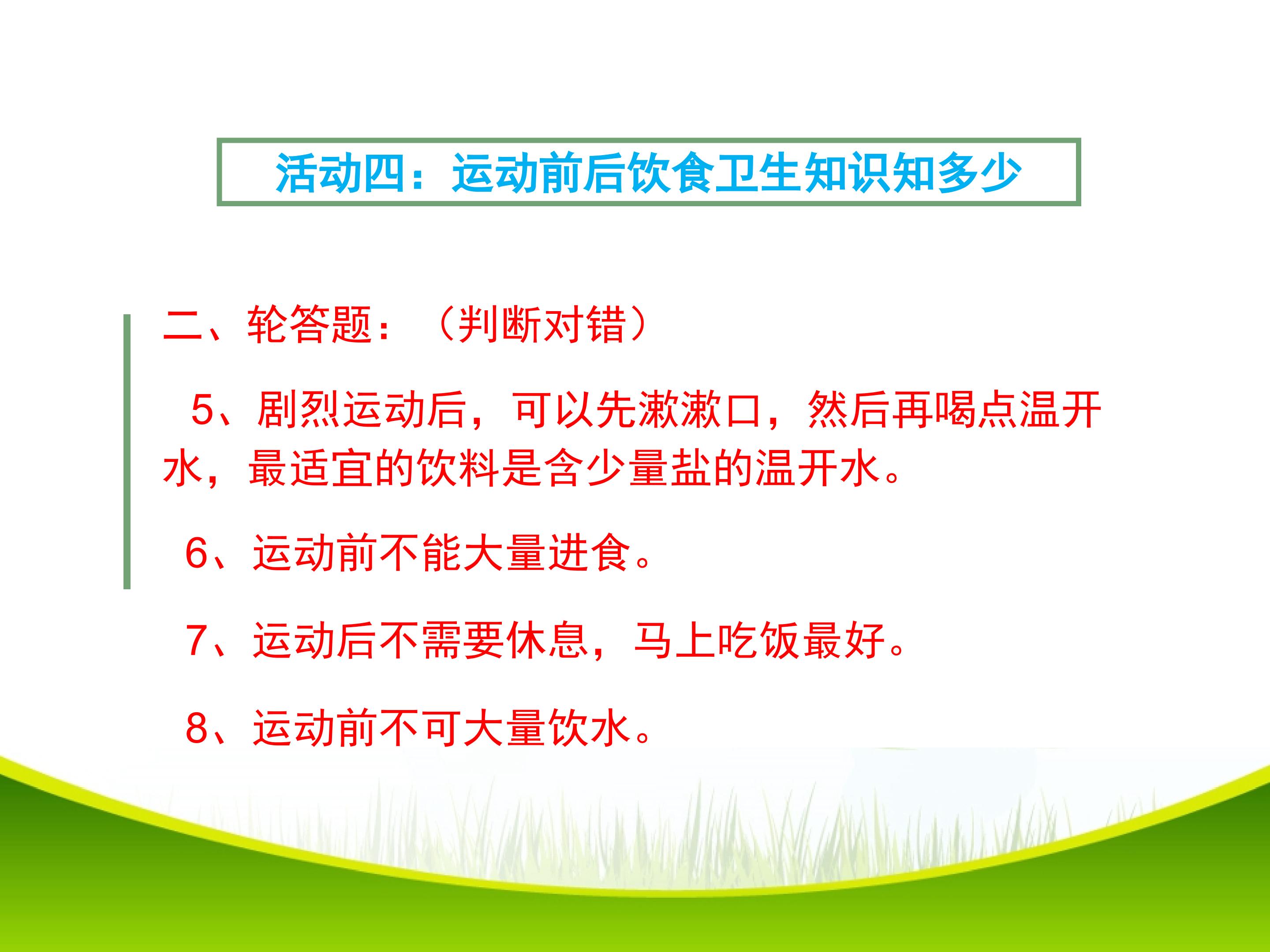 活动四：运动前后饮食卫生知识知多少

二、轮答题：（判断对错）

5、剧烈运动后，可以先漱漱口，然后再喝点温开水，最适宜的饮料是含少量盐的温开水。

6、运动前不能大量进食。

7、运动后不需要休息，马上吃饭最好。

8、运动前不可大量饮水。